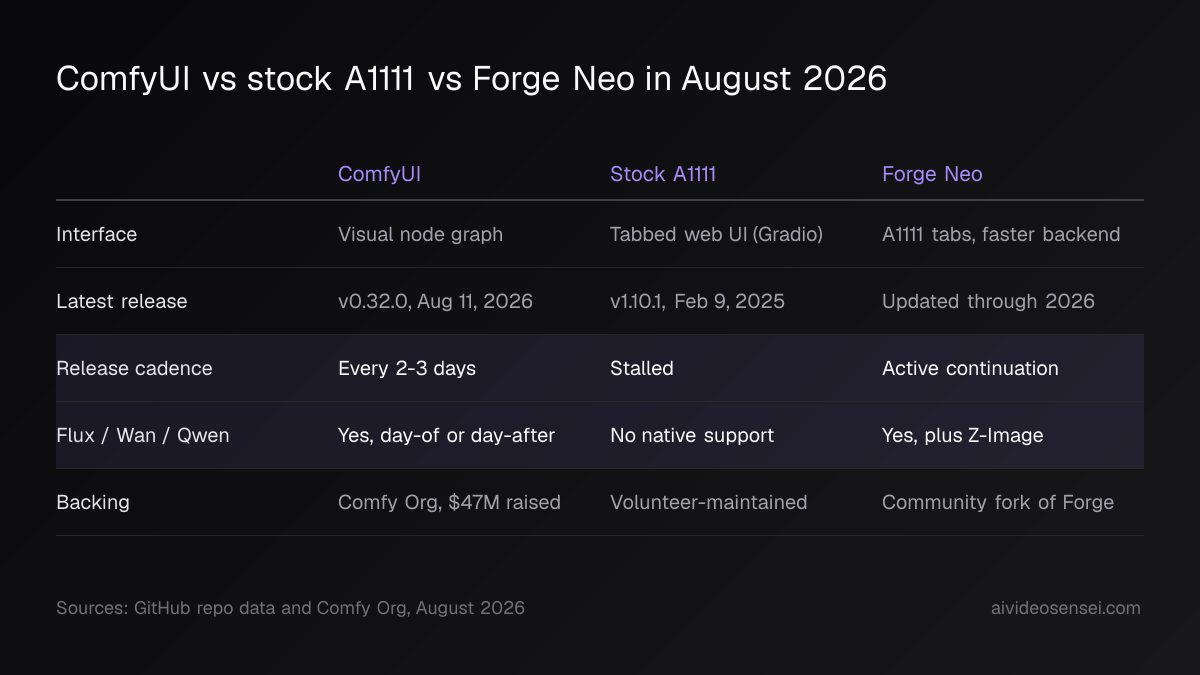 ComfyUI vs stock A1111 vs Forge Neo in August 2026

| | ComfyUI | Stock A1111 | Forge Neo |
|---|---|---|---|
| Interface | Visual node graph | Tabbed web UI (Gradio) | A1111 tabs, faster backend |
| Latest release | v0.32.0, Aug 11, 2026 | v1.10.1, Feb 9, 2025 | Updated through 2026 |
| Release cadence | Every 2-3 days | Stalled | Active continuation |
| Flux / Wan / Qwen | Yes, day-of or day-after | No native support | Yes, plus Z-Image |
| Backing | Comfy Org, $47M raised | Volunteer-maintained | Community fork of Forge |

Sources: GitHub repo data and Comfy Org, August 2026

aivideosensei.com